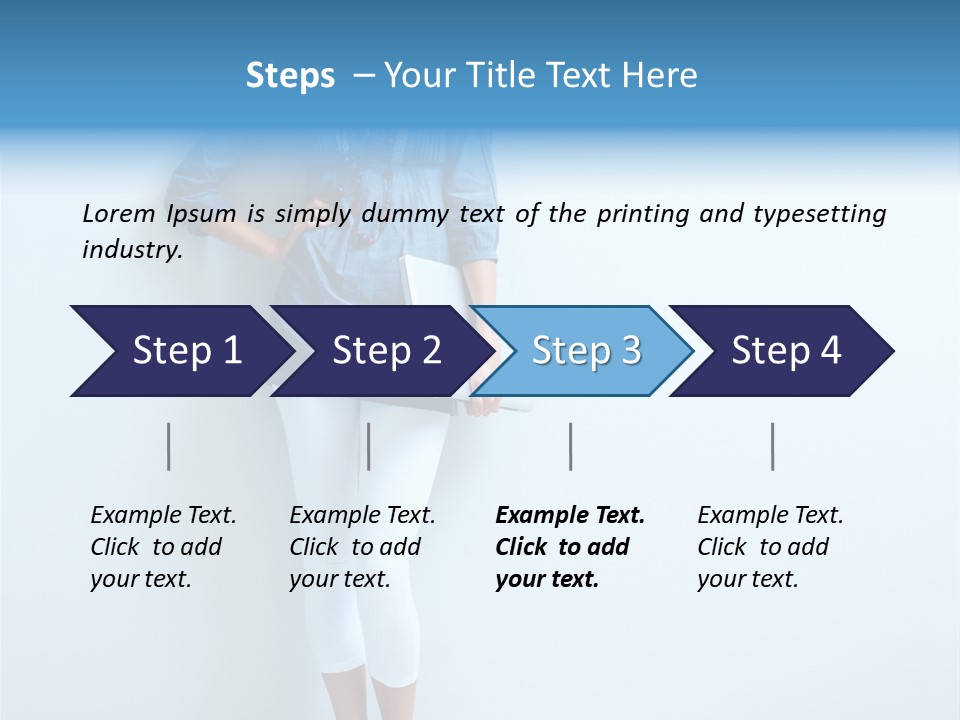 Steps – Your Title Text Here

Lorem Ipsum is simply dummy text of the printing and typesetting industry.

Step 1

Step 2

Step 3

Step 4

Example Text. Click to add your text.

Example Text. Click to add your text.

Example Text. Click to add your text.

Example Text. Click to add your text.